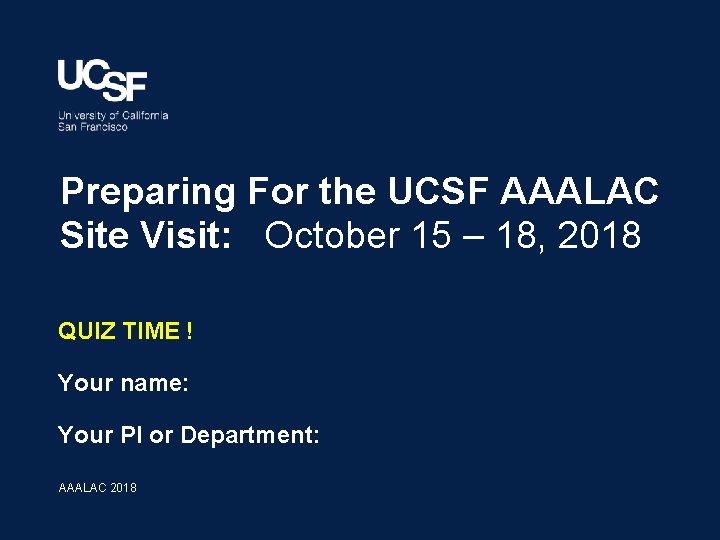 UCSF
University of California
San Francisco

Preparing For the UCSF AAALAC Site Visit: October 15 – 18, 2018

QUIZ TIME !

Your name:

Your PI or Department:

AAALAC 2018